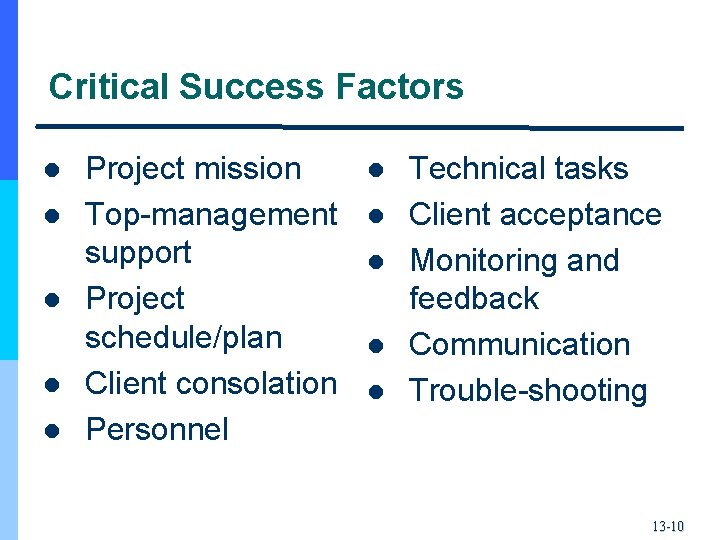 Critical Success Factors

- Project mission
- Top-management support
- Project schedule/plan
- Client consolation
- Personnel

- Technical tasks
- Client acceptance
- Monitoring and feedback
- Communication
- Trouble-shooting

13-10